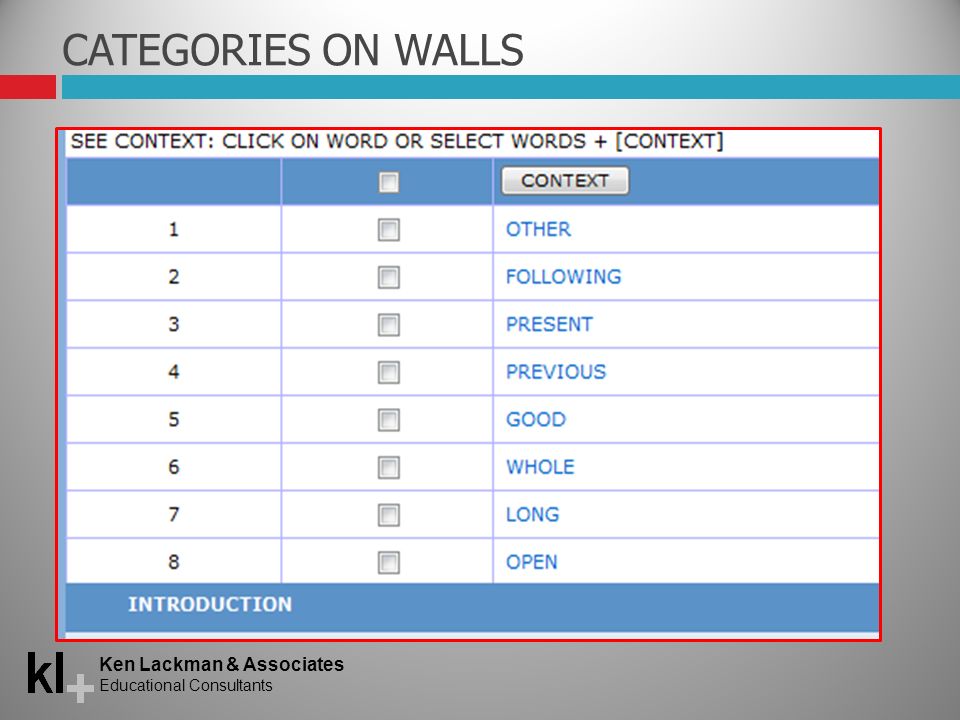 CATEGORIES ON WALLS

SEE CONTEXT: CLICK ON WORD OR SELECT WORDS + [CONTEXT]

| | | CONTEXT |
|---|---|---|
| 1 | | OTHER |
| 2 | | FOLLOWING |
| 3 | | PRESENT |
| 4 | | PREVIOUS |
| 5 | | GOOD |
| 6 | | WHOLE |
| 7 | | LONG |
| 8 | | OPEN |

INTRODUCTION

kl+
Ken Lackman & Associates
Educational Consultants